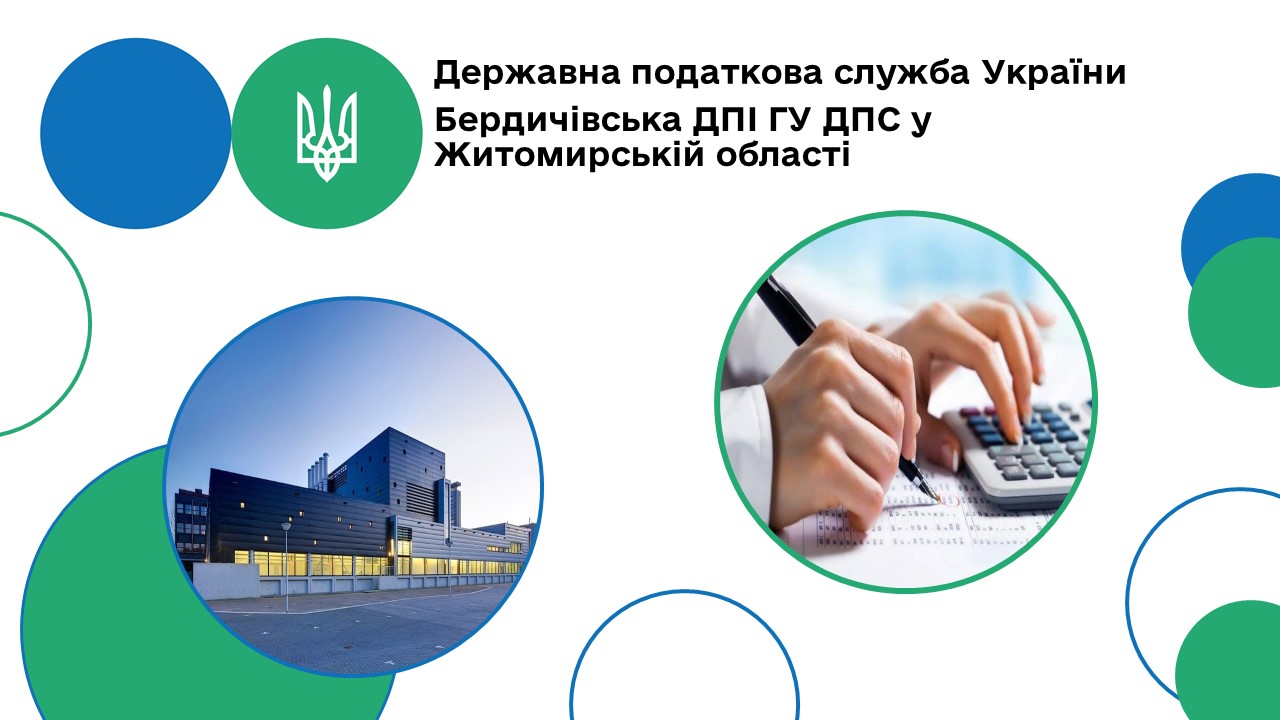 Державна податкова служба України

Бердичівська ДПІ ГУ ДПС у Житомирській області